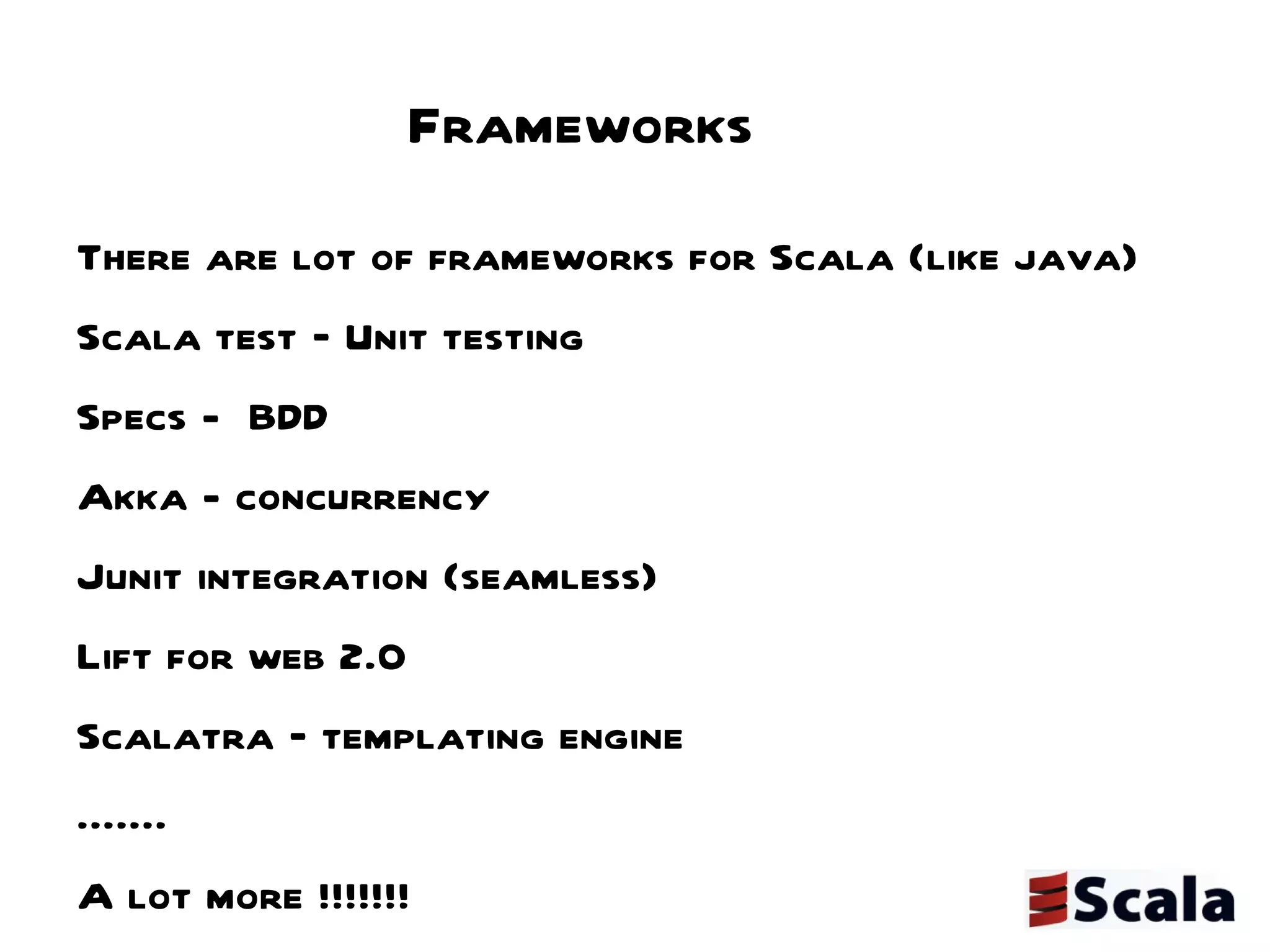 Frameworks

There are lot of frameworks for Scala (like java)

Scala test - Unit testing

Specs - BDD

Akka - concurrency

Junit integration (seamless)

Lift for web 2.0

Scalatra - templating engine

.......

A lot more !!!!!!!

Scala